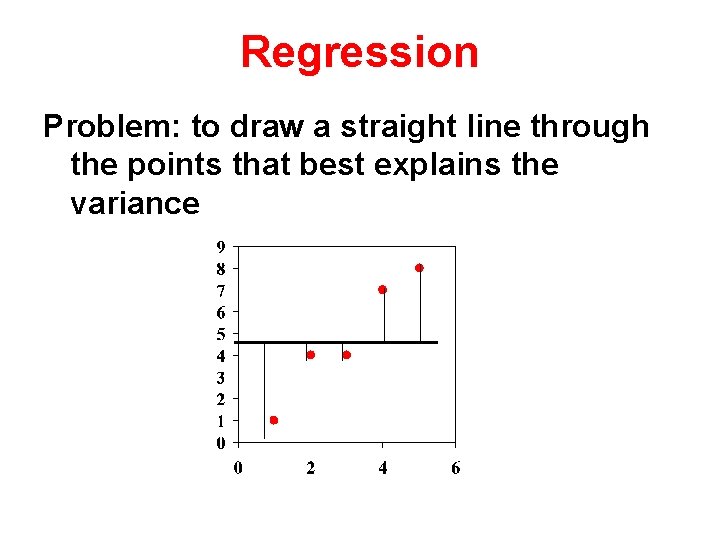 Regression

Problem: to draw a straight line through the points that best explains the variance

9
8
7
6
5
4
3
2
1
0

0
2
4
6